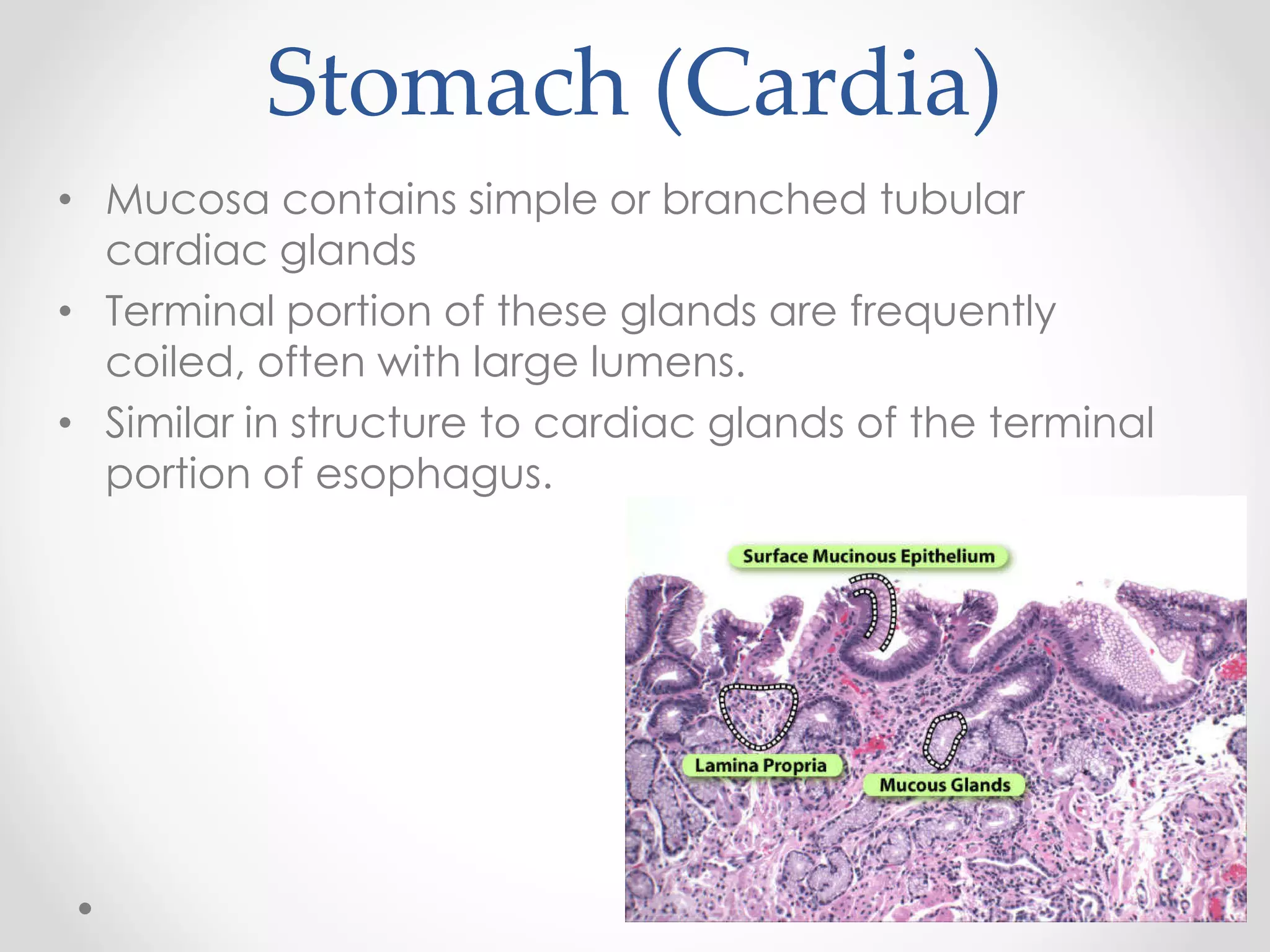 Stomach (Cardia)

• Mucosa contains simple or branched tubular cardiac glands
• Terminal portion of these glands are frequently coiled, often with large lumens.
• Similar in structure to cardiac glands of the terminal portion of esophagus.

Surface Mucinous Epithelium
Lamina Propria
Mucous Glands